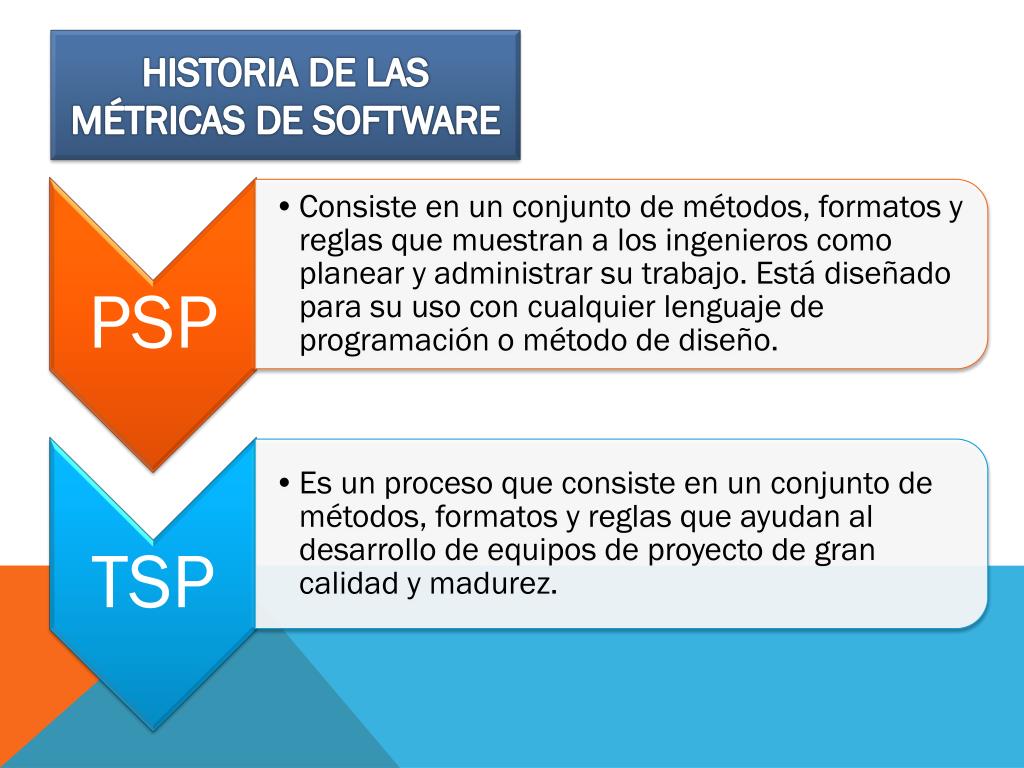 HISTORIA DE LAS MÉTRICAS DE SOFTWARE

PSP

• Consiste en un conjunto de métodos, formatos y reglas que muestran a los ingenieros como planear y administrar su trabajo. Está diseñado para su uso con cualquier lenguaje de programación o método de diseño.

TSP

• Es un proceso que consiste en un conjunto de métodos, formatos y reglas que ayudan al desarrollo de equipos de proyecto de gran calidad y madurez.